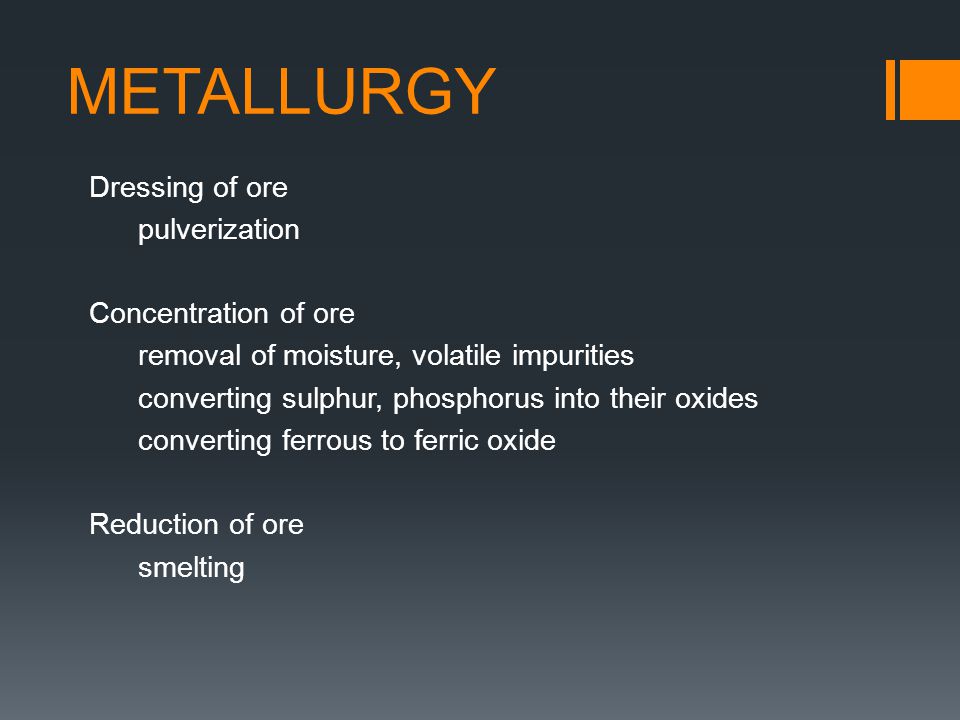 METALLURGY

Dressing of ore
pulverization

Concentration of ore
removal of moisture, volatile impurities
converting sulphur, phosphorus into their oxides
converting ferrous to ferric oxide

Reduction of ore
smelting